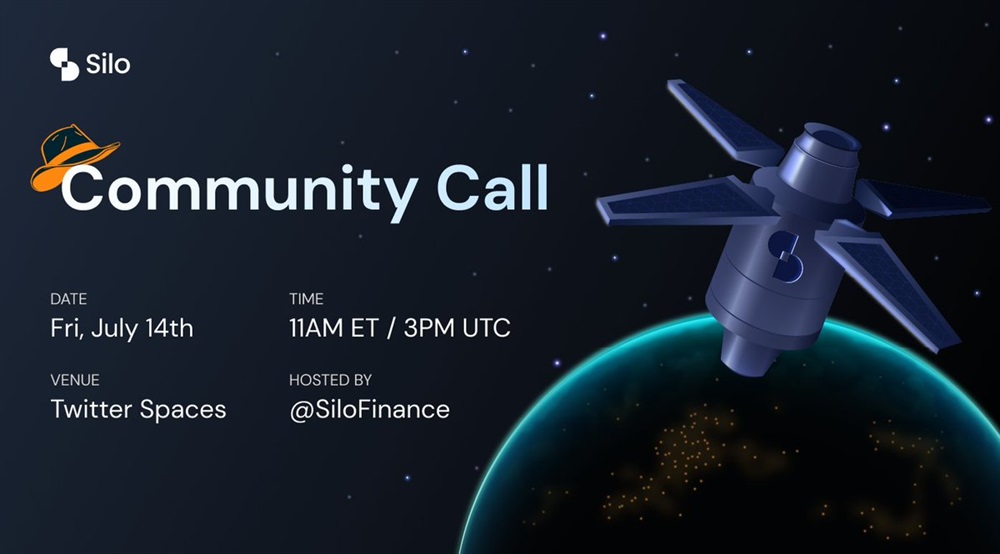 Silo

Community Call

DATE
Fri, July 14th

TIME
11AM ET / 3PM UTC

VENUE
Twitter Spaces

HOSTED BY
@SiloFinance